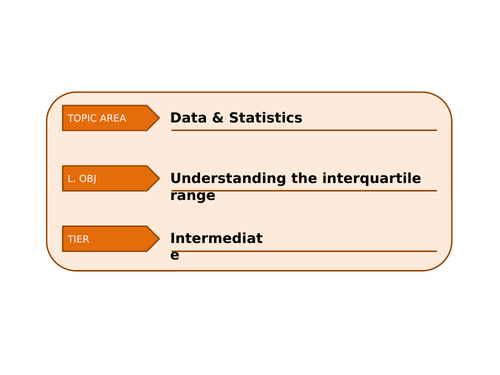 TOPIC AREA

Data & Statistics

L. OBJ

Understanding the interquartile range

TIER

Intermediate